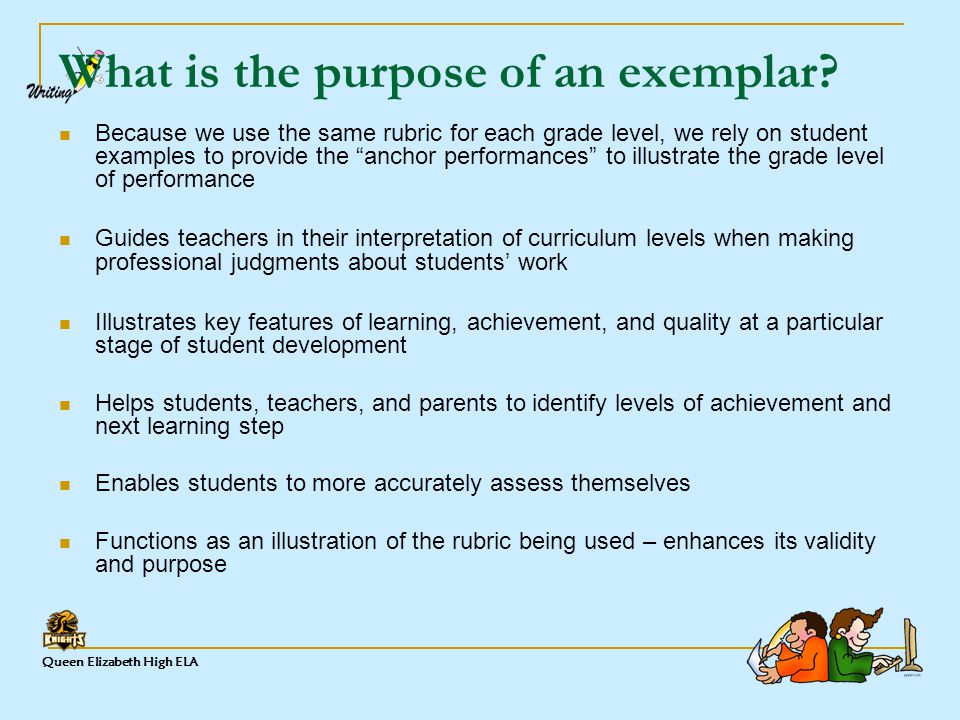 Writing

What is the purpose of an exemplar?

Because we use the same rubric for each grade level, we rely on student examples to provide the “anchor performances” to illustrate the grade level of performance

Guides teachers in their interpretation of curriculum levels when making professional judgments about students’ work

Illustrates key features of learning, achievement, and quality at a particular stage of student development

Helps students, teachers, and parents to identify levels of achievement and next learning step

Enables students to more accurately assess themselves

Functions as an illustration of the rubric being used – enhances its validity and purpose

KNIGHTS

Queen Elizabeth High ELA